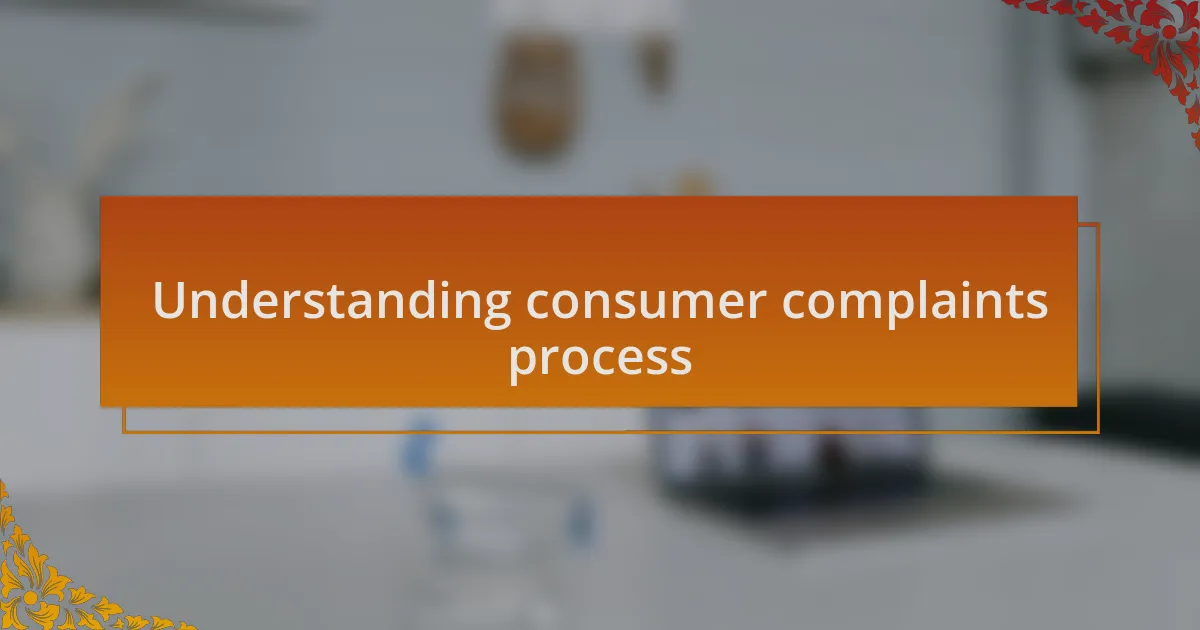 Understanding consumer complaints process